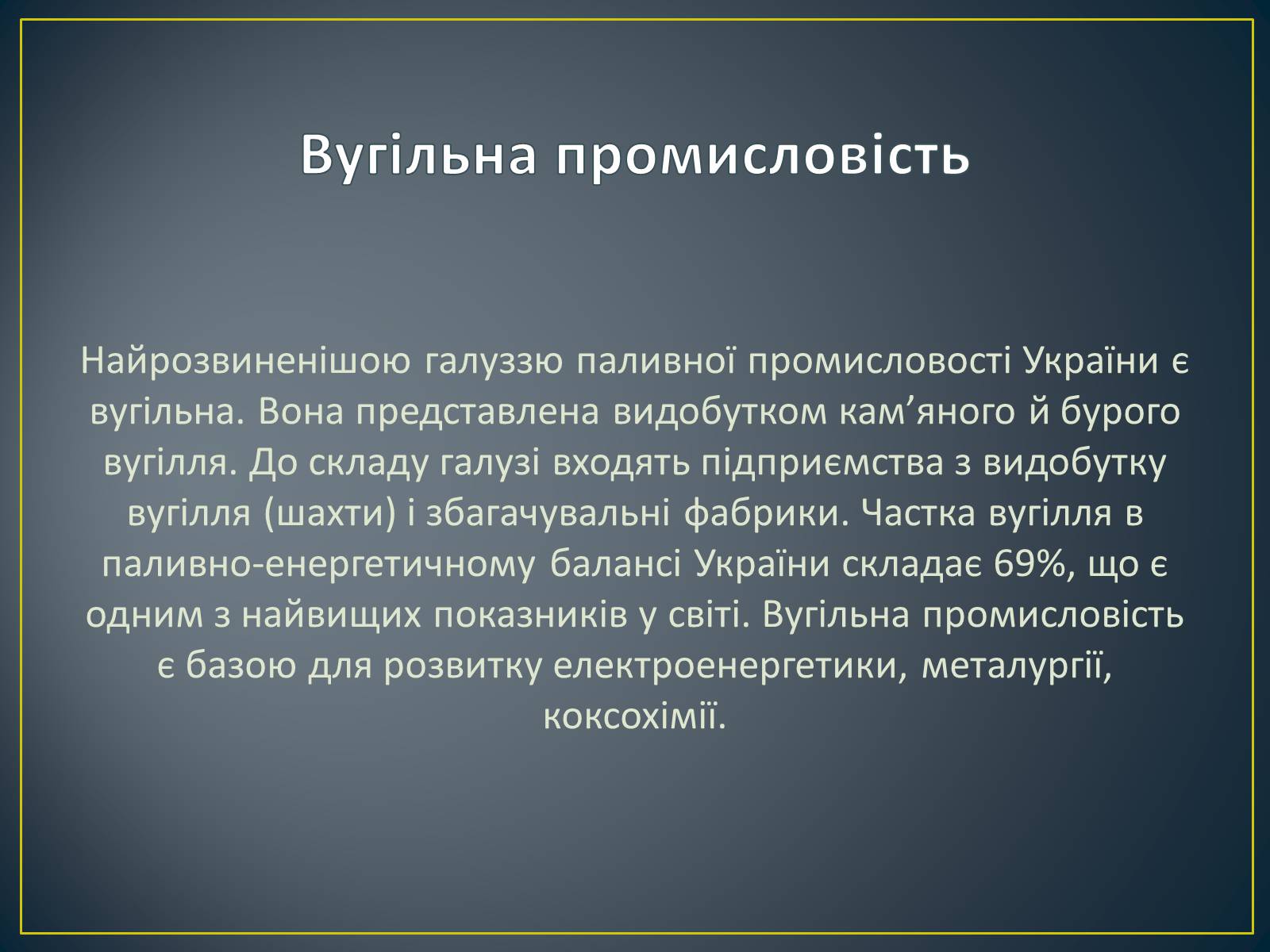 Вугільна промисловість

Найрозвиненішою галуззю паливної промисловості України є вугільна. Вона представлена видобутком кам’яного й бурого вугілля. До складу галузі входять підприємства з видобутку вугілля (шахти) і збагачувальні фабрики. Частка вугілля в паливно-енергетичному балансі України складає 69%, що є одним з найвищих показників у світі. Вугільна промисловість є базою для розвитку електроенергетики, металургії, коксохімії.